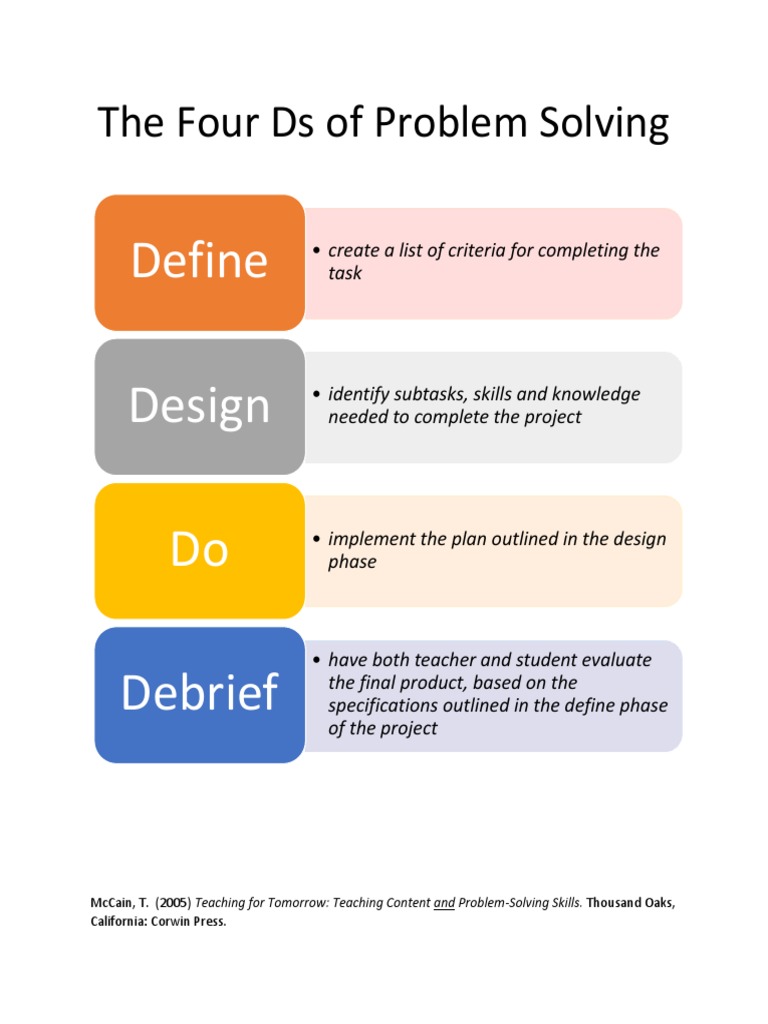 The Four Ds of Problem Solving

Define

• create a list of criteria for completing the task

Design

• identify subtasks, skills and knowledge needed to complete the project

Do

• implement the plan outlined in the design phase

Debrief

• have both teacher and student evaluate the final product, based on the specifications outlined in the define phase of the project

McCain, T. (2005) Teaching for Tomorrow: Teaching Content and Problem-Solving Skills. Thousand Oaks, California: Corwin Press.